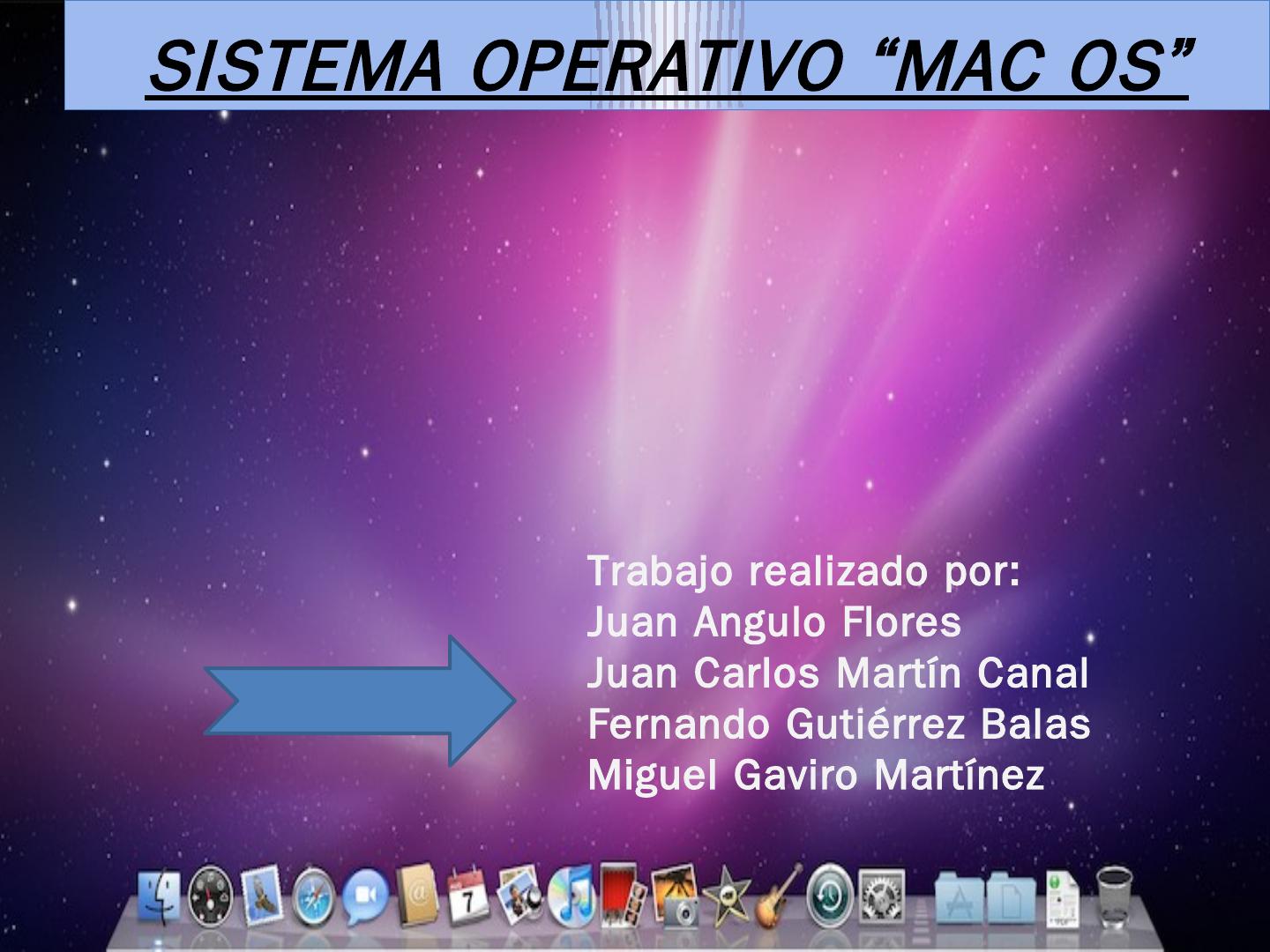 SISTEMA OPERATIVO “MAC OS”

Trabajo realizado por:
Juan Angulo Flores
Juan Carlos Martín Canal
Fernando Gutiérrez Balas
Miguel Gaviro Martínez

7